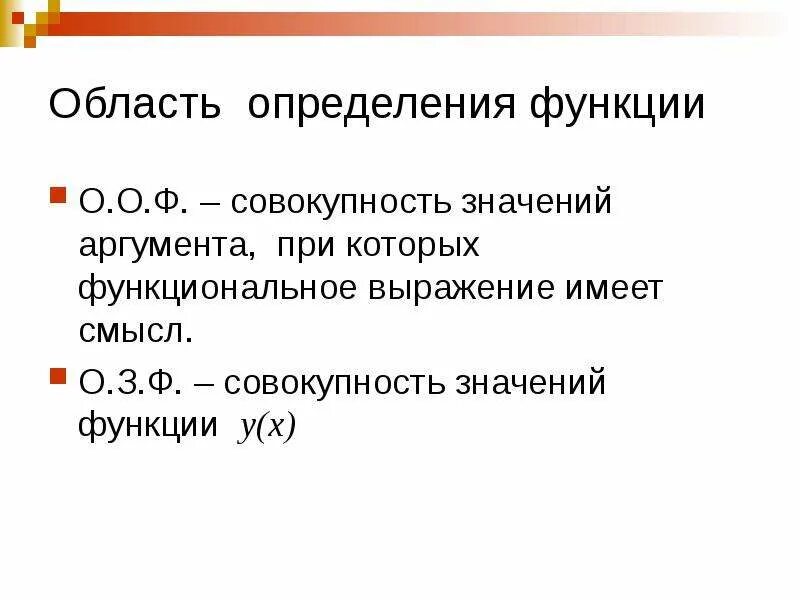 Область определения функции

О.О.Ф. – совокупность значений аргумента, при которых функциональное выражение имеет смысл.

О.З.Ф. – совокупность значений функции $y(x)$